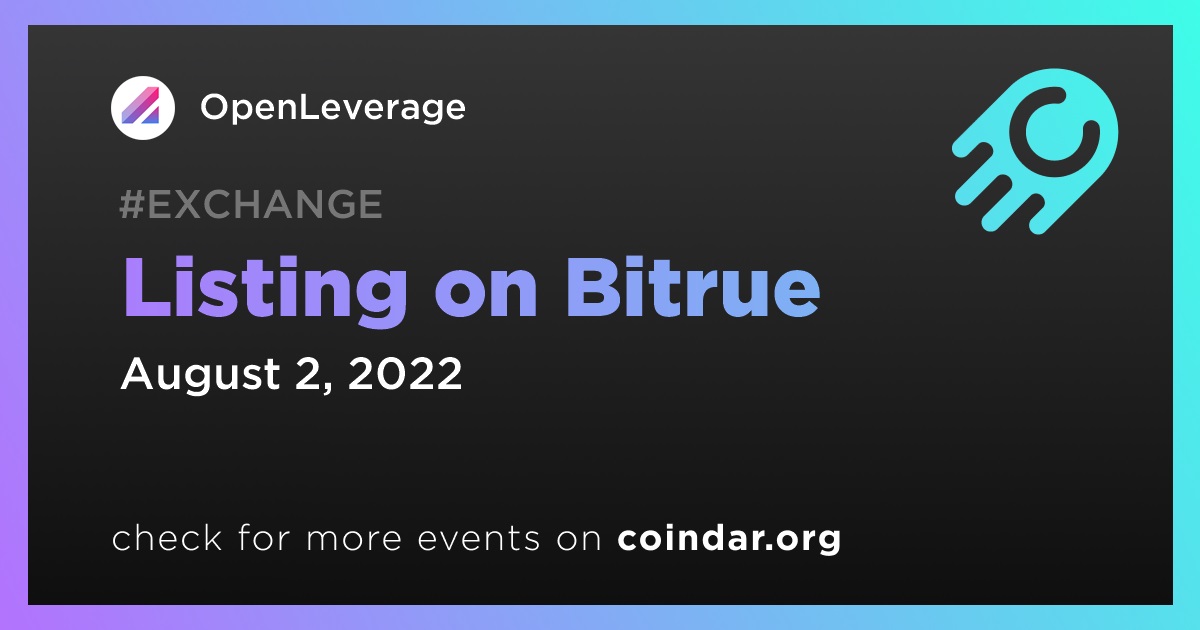 OpenLeverage

#EXCHANGE

Listing on Bitrue

August 2, 2022

check for more events on coindar.org